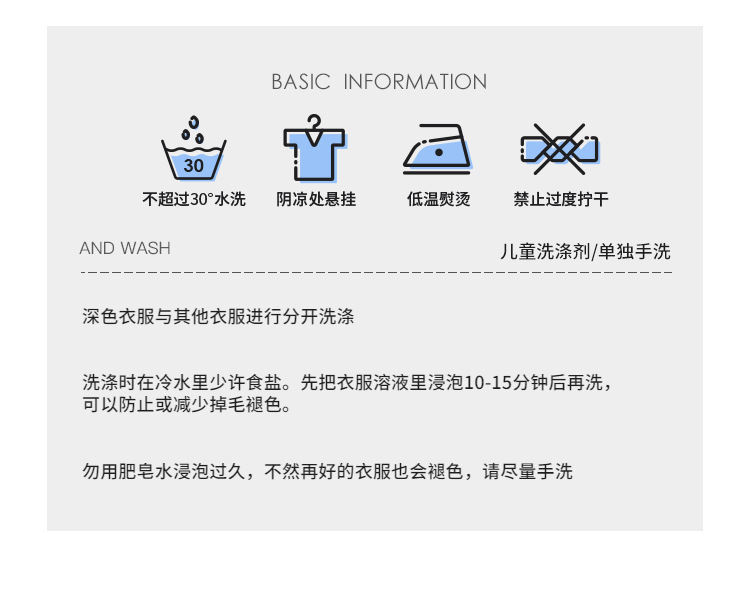 BASIC INFORMATION

30

不超过30°水洗

阴凉处悬挂

低温熨烫

禁止过度拧干

AND WASH

儿童洗涤剂/单独手洗

深色衣服与其他衣服进行分开洗涤

洗涤时在冷水里少许食盐。先把衣服溶液里浸泡10-15分钟后再洗，可以防止或减少掉毛褪色。

勿用肥皂水浸泡过久，不然再好的衣服也会褪色，请尽量手洗